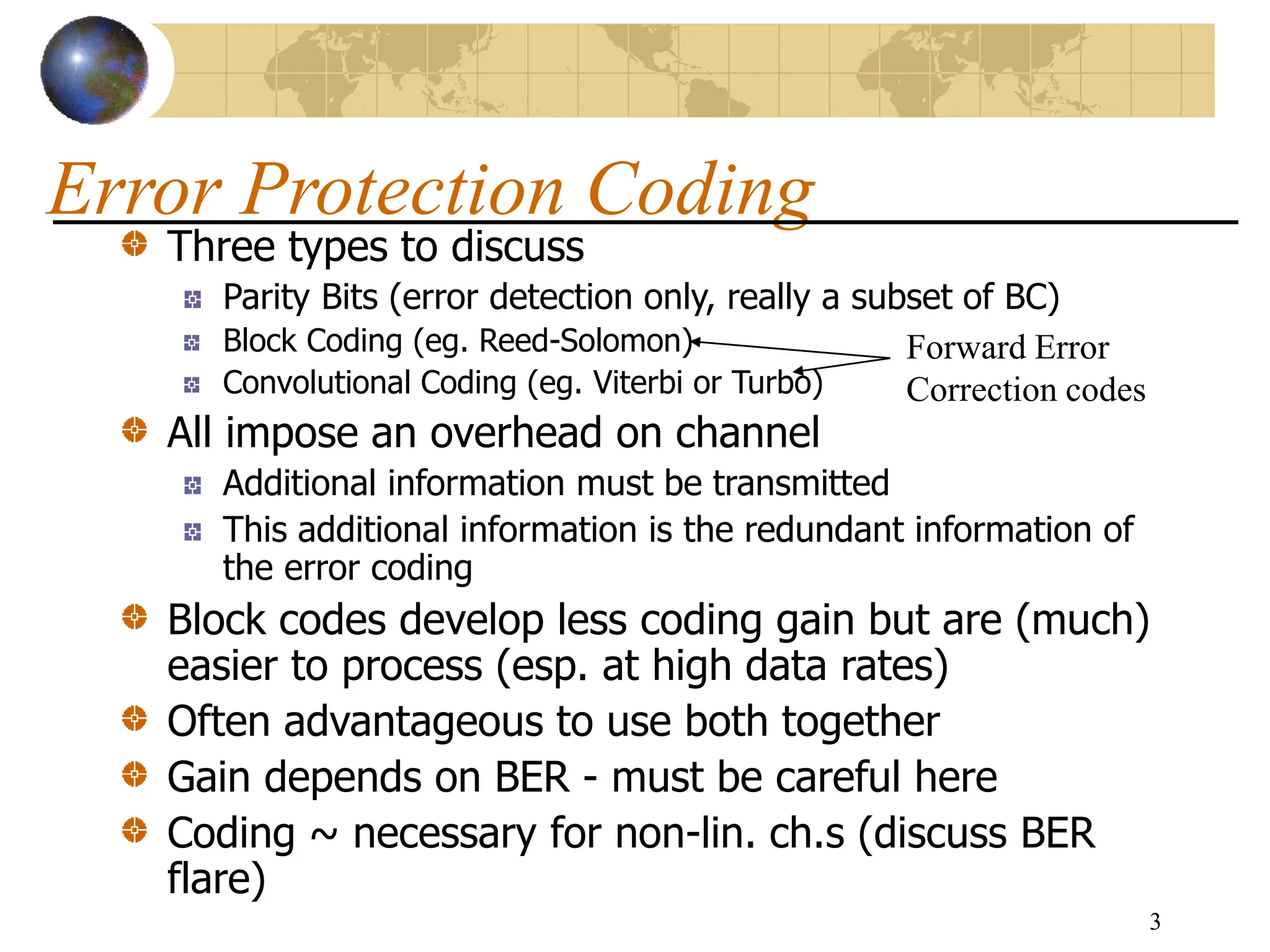 Error Protection Coding

Three types to discuss

Parity Bits (error detection only, really a subset of BC)

Block Coding (eg. Reed-Solomon)

Convolutional Coding (eg. Viterbi or Turbo)

Forward Error Correction codes

All impose an overhead on channel

Additional information must be transmitted

This additional information is the redundant information of the error coding

Block codes develop less coding gain but are (much) easier to process (esp. at high data rates)

Often advantageous to use both together

Gain depends on BER - must be careful here

Coding ~ necessary for non-lin. ch.s (discuss BER flare)

3